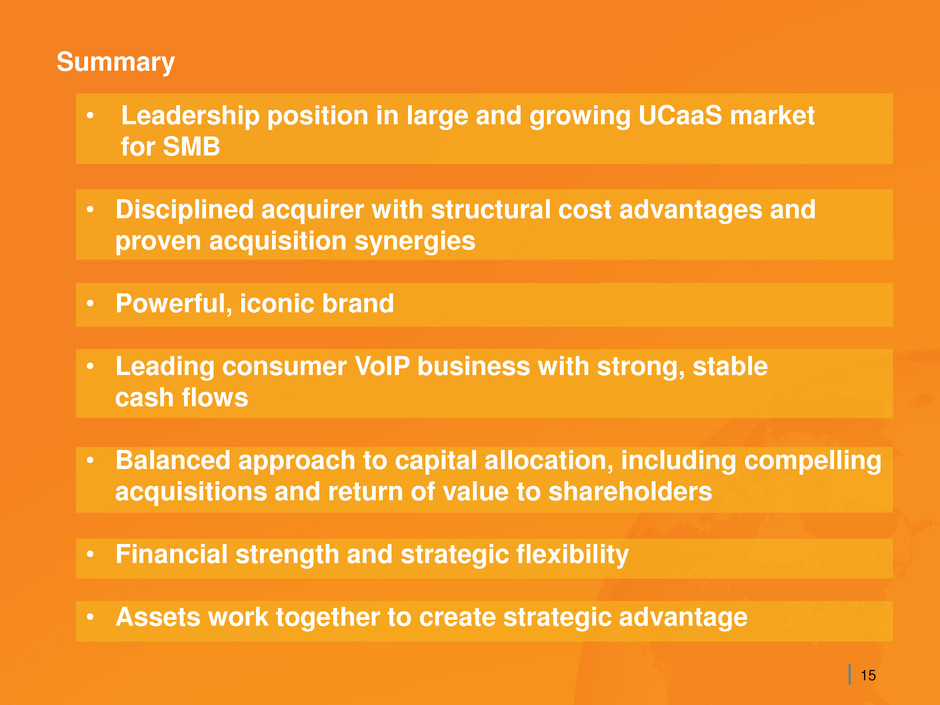 Summary

• Leadership position in large and growing UCaaS market for SMB

• Disciplined acquirer with structural cost advantages and proven acquisition synergies

• Powerful, iconic brand

• Leading consumer VoIP business with strong, stable cash flows

• Balanced approach to capital allocation, including compelling acquisitions and return of value to shareholders

• Financial strength and strategic flexibility

• Assets work together to create strategic advantage

15